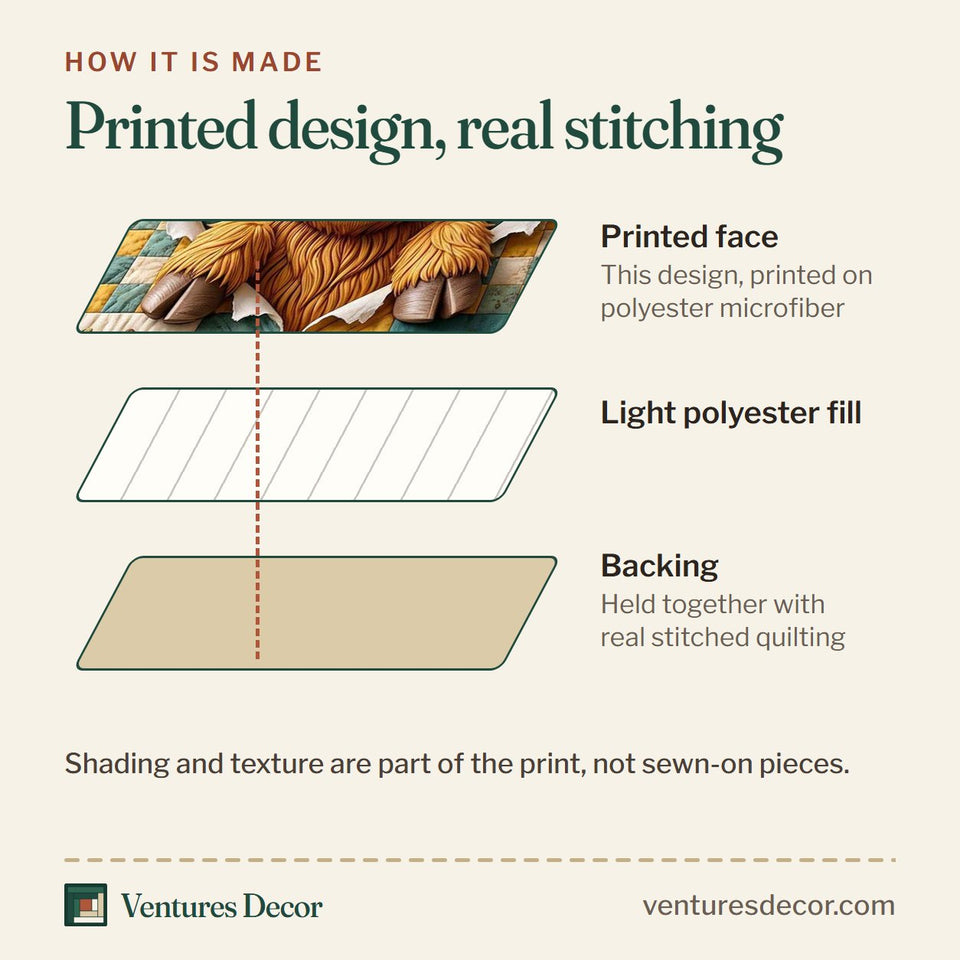 HOW IT IS MADE

Printed design, real stitching

Printed face
This design, printed on polyester microfiber

Light polyester fill

Backing
Held together with real stitched quilting

Shading and texture are part of the print, not sewn-on pieces.

Ventures Decor

venturesdecor.com